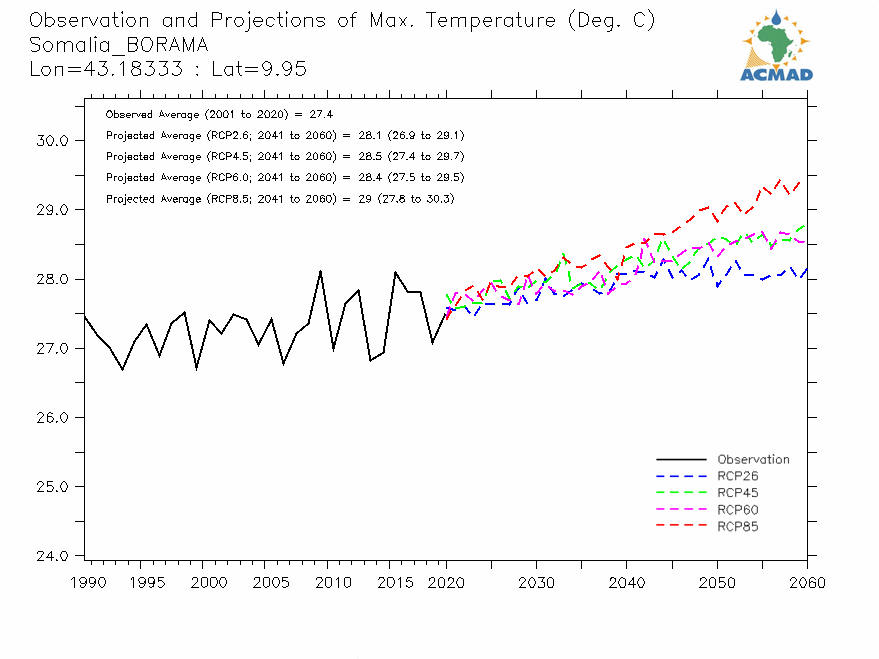 Observation and Projections of Max. Temperature (Deg. C)
Somalia_BORAMA
Lon=43.18333 : Lat=9.95

ACMAD

Observed Average (2001 to 2020) = 27.4
Projected Average (RCP2.6; 2041 to 2060) = 28.1 (26.9 to 29.1)
Projected Average (RCP4.5; 2041 to 2060) = 28.5 (27.4 to 29.7)
Projected Average (RCP6.0; 2041 to 2060) = 28.4 (27.5 to 29.5)
Projected Average (RCP8.5; 2041 to 2060) = 29 (27.8 to 30.3)

30.0
29.0
28.0
27.0
26.0
25.0
24.0

Observation
RCP26
RCP45
RCP60
RCP85

1990 1995 2000 2005 2010 2015 2020 2030 2040 2050 2060